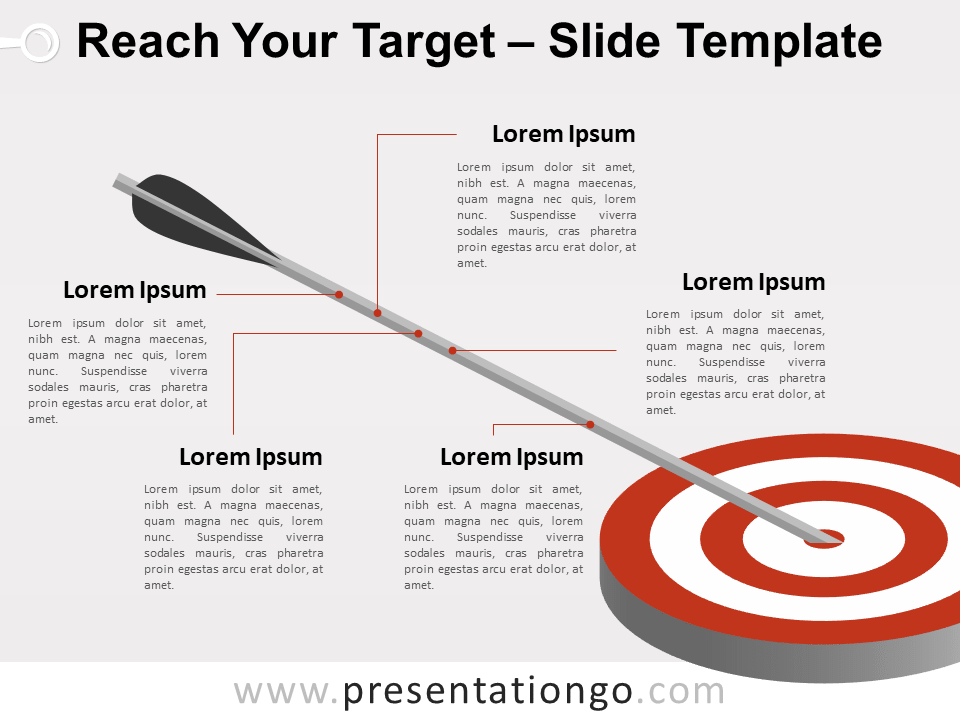 Reach Your Target – Slide Template

Lorem Ipsum

Lorem ipsum dolor sit amet, nibh est. A magna maecenas, quam magna nec quis, lorem nunc. Suspendisse viverra sodales mauris, cras pharetra proin egestas arcu erat dolor, at amet.

Lorem Ipsum

Lorem ipsum dolor sit amet, nibh est. A magna maecenas, quam magna nec quis, lorem nunc. Suspendisse viverra sodales mauris, cras pharetra proin egestas arcu erat dolor, at amet.

Lorem Ipsum

Lorem ipsum dolor sit amet, nibh est. A magna maecenas, quam magna nec quis, lorem nunc. Suspendisse viverra sodales mauris, cras pharetra proin egestas arcu erat dolor, at amet.

Lorem Ipsum

Lorem ipsum dolor sit amet, nibh est. A magna maecenas, quam magna nec quis, lorem nunc. Suspendisse viverra sodales mauris, cras pharetra proin egestas arcu erat dolor, at amet.

Lorem Ipsum

Lorem ipsum dolor sit amet, nibh est. A magna maecenas, quam magna nec quis, lorem nunc. Suspendisse viverra sodales mauris, cras pharetra proin egestas arcu erat dolor, at amet.

www.presentationgo.com